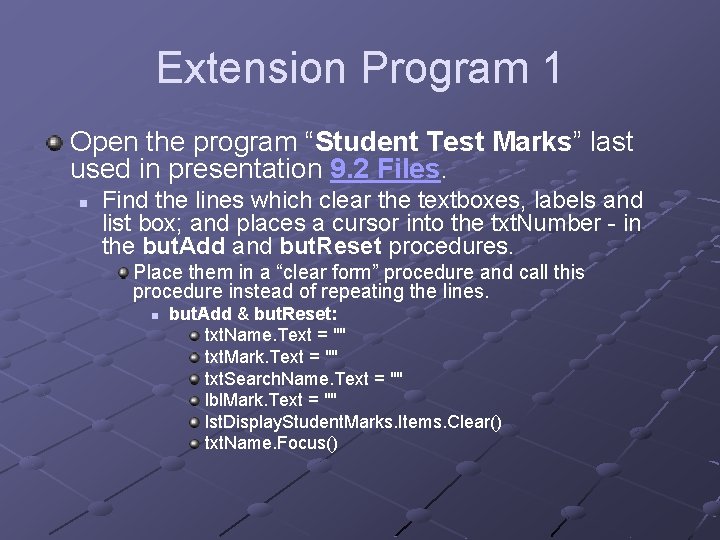 Extension Program 1

Open the program “Student Test Marks” last used in presentation 9.2 Files.

Find the lines which clear the textboxes, labels and list box; and places a cursor into the txtNumber - in the butAdd and butReset procedures.

Place them in a “clear form” procedure and call this procedure instead of repeating the lines.

butAdd & butReset:

txtName.Text = ""

txtMark.Text = ""

txtSearchName.Text = ""

lblMark.Text = ""

lstDisplayStudentMarks.Items.Clear()

txtName.Focus()